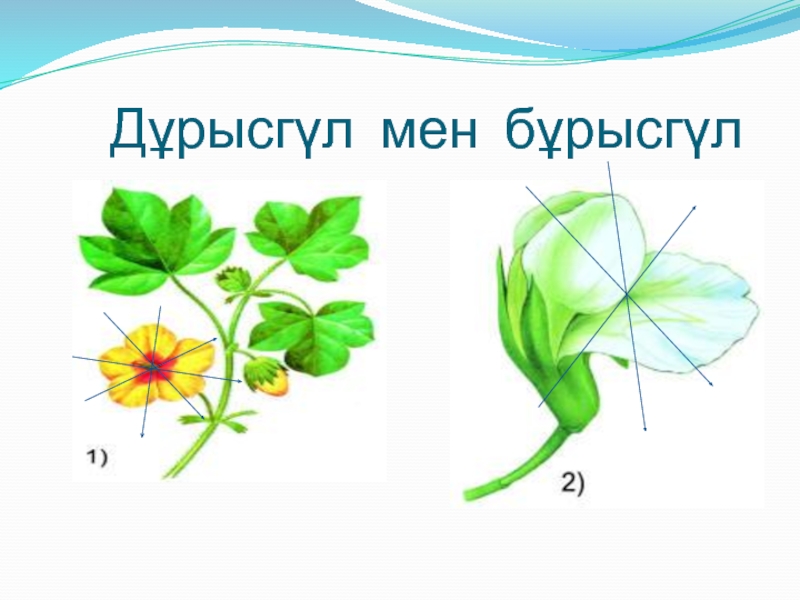 Дұрысгүл мен бұрысгүл

1)

2)